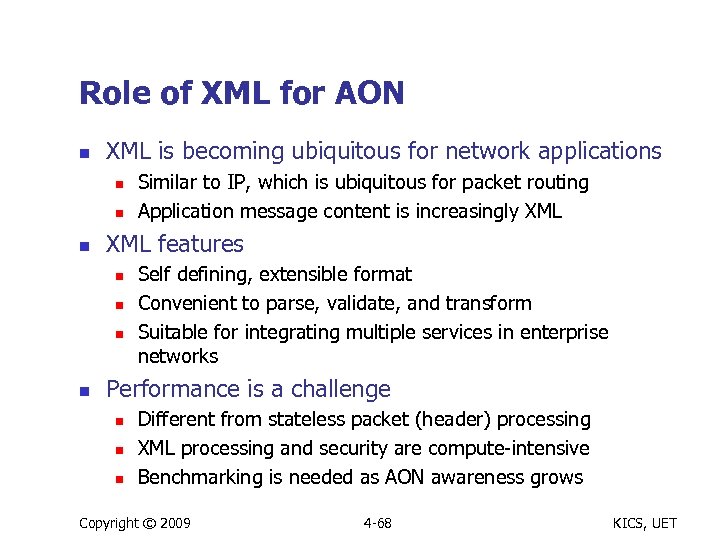 Role of XML for AON

- XML is becoming ubiquitous for network applications
  - Similar to IP, which is ubiquitous for packet routing
  - Application message content is increasingly XML
- XML features
  - Self defining, extensible format
  - Convenient to parse, validate, and transform
  - Suitable for integrating multiple services in enterprise networks
- Performance is a challenge
  - Different from stateless packet (header) processing
  - XML processing and security are compute-intensive
  - Benchmarking is needed as AON awareness grows

Copyright © 2009

4-68

KICS, UET